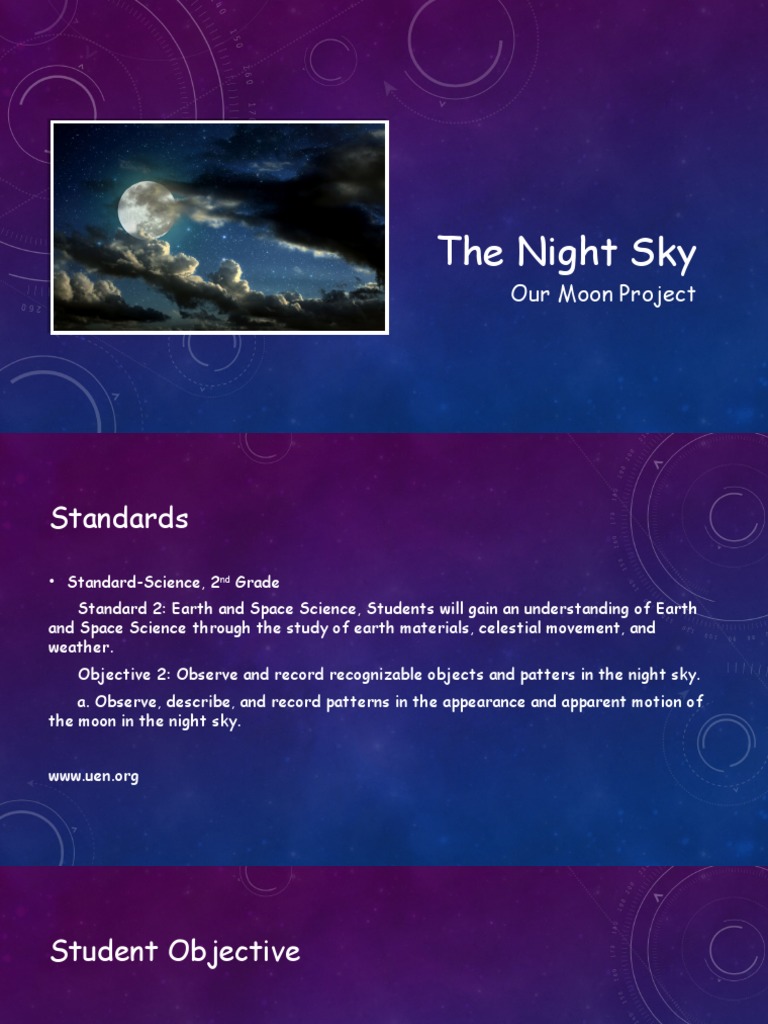 The Night Sky

Our Moon Project

Standards

• Standard-Science, 2$^{nd}$ Grade

Standard 2: Earth and Space Science, Students will gain an understanding of Earth and Space Science through the study of earth materials, celestial movement, and weather.

Objective 2: Observe and record recognizable objects and patters in the night sky.

a. Observe, describe, and record patterns in the appearance and apparent motion of the moon in the night sky.

www.uen.org

Student Objective